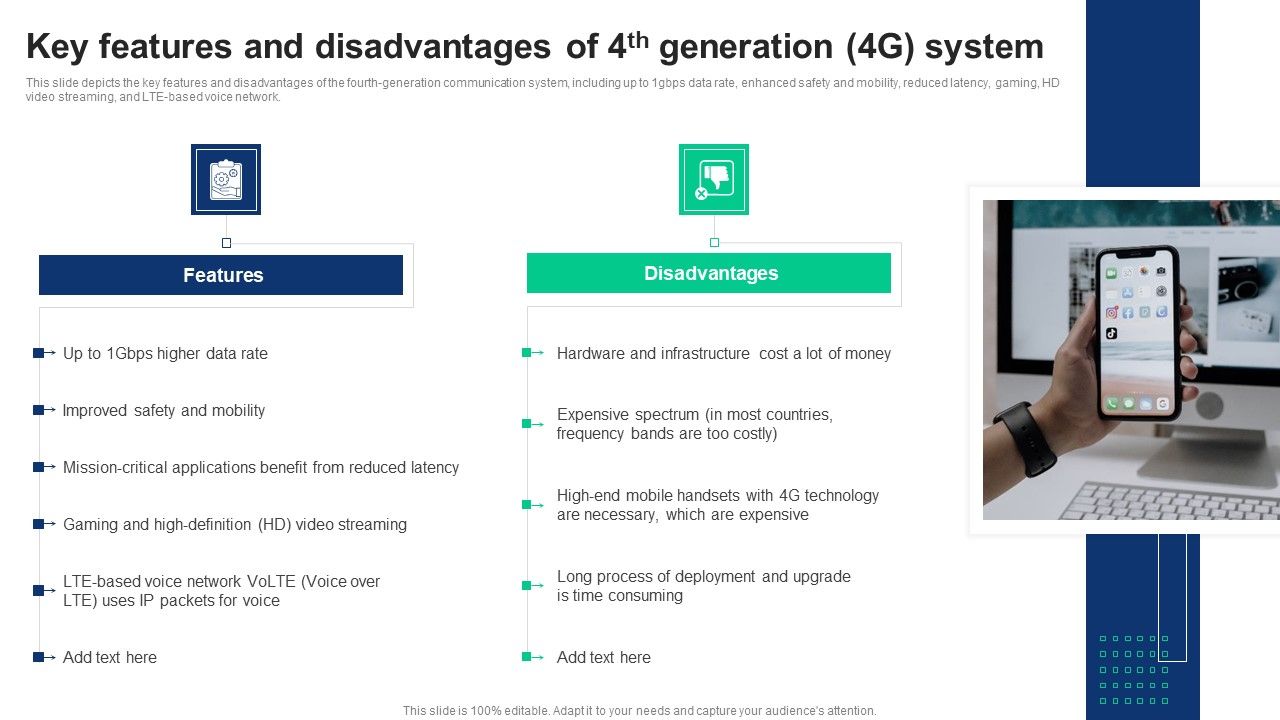 Key features and disadvantages of 4$^{th}$ generation (4G) system

This slide depicts the key features and disadvantages of the fourth-generation communication system, including up to 1gbps data rate, enhanced safety and mobility, reduced latency, gaming, HD video streaming, and LTE-based voice network.

Features

Up to 1Gbps higher data rate

Improved safety and mobility

Mission-critical applications benefit from reduced latency

Gaming and high-definition (HD) video streaming

LTE-based voice network VoLTE (Voice over LTE) uses IP packets for voice

Add text here

Disadvantages

Hardware and infrastructure cost a lot of money

Expensive spectrum (in most countries, frequency bands are too costly)

High-end mobile handsets with 4G technology are necessary, which are expensive

Long process of deployment and upgrade is time consuming

Add text here

This slide is 100% editable. Adapt it to your needs and capture your audience's attention.